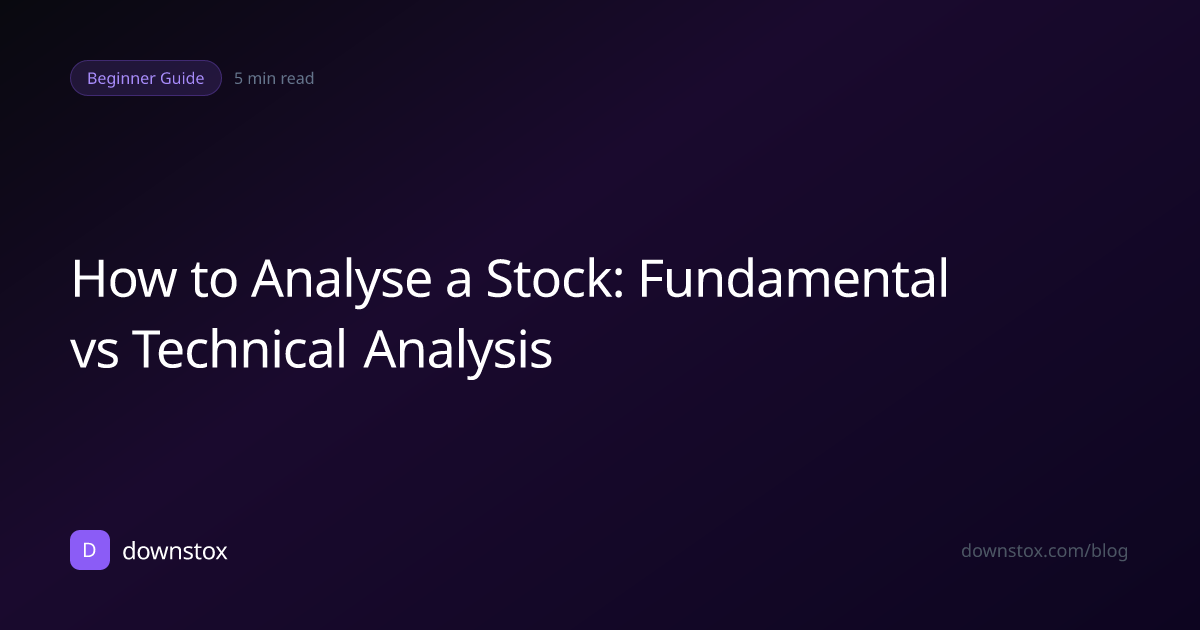 Beginner Guide
5 min read

How to Analyse a Stock: Fundamental vs Technical Analysis

D downstox

downstox.com/blog